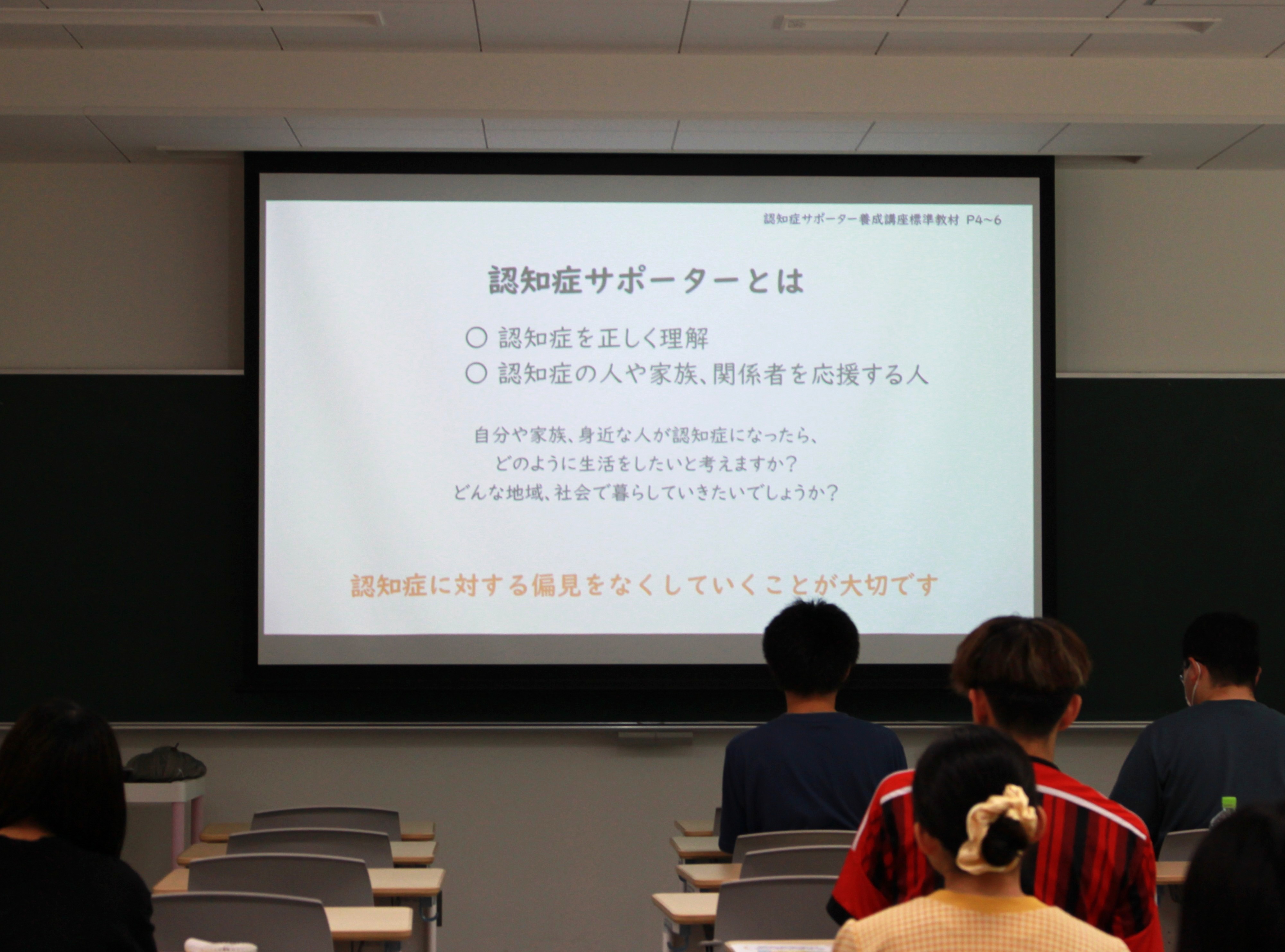 認知症サポーター養成講座標準教材 P4~6

認知症サポーターとは

○ 認知症を正しく理解
○ 認知症の人や家族、関係者を応援する人

自分や家族、身近な人が認知症になったら、
どのように生活をしたいと考えますか？
どんな地域、社会で暮らしていきたいでしょうか？

認知症に対する偏見をなくしていくことが大切です